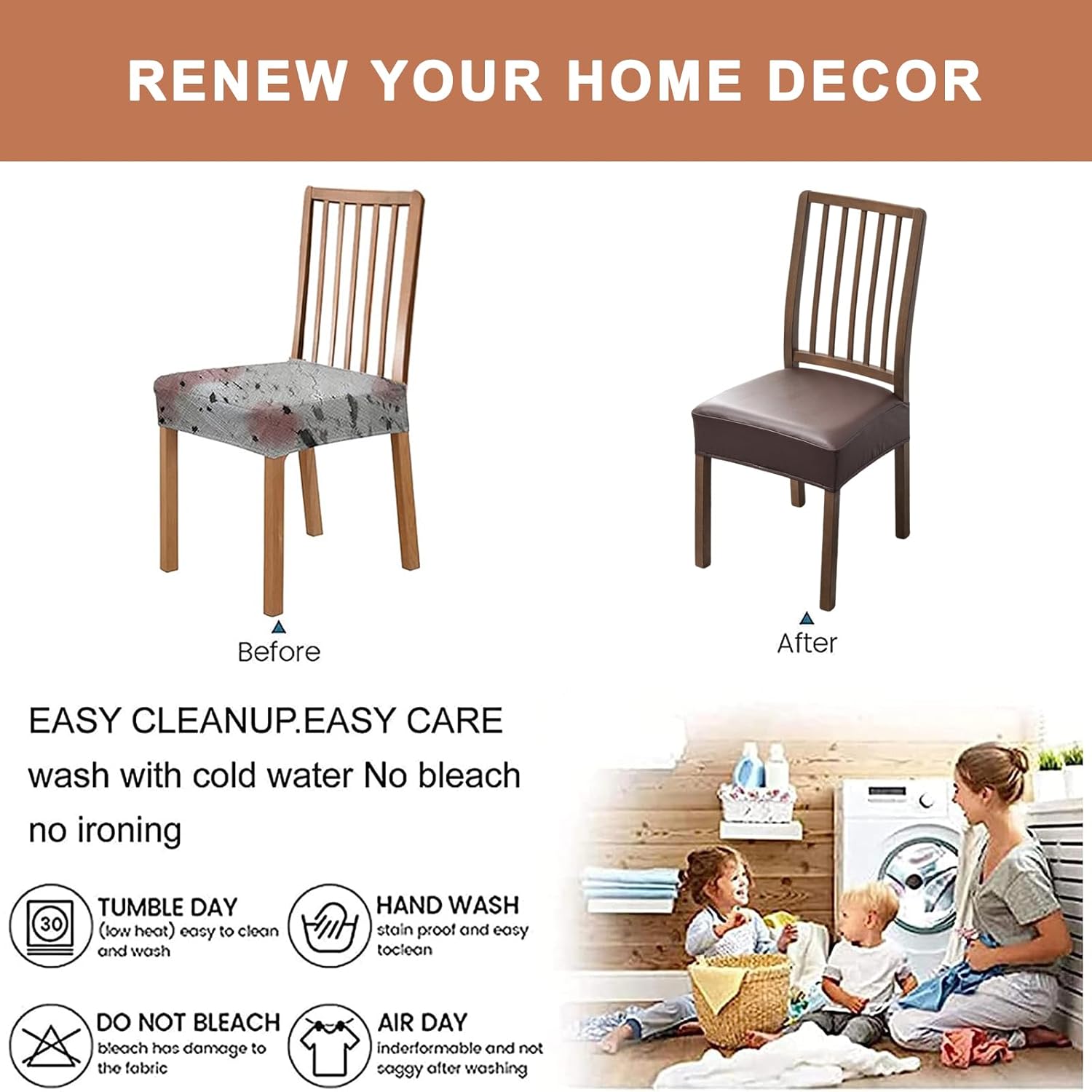 RENEW YOUR HOME DECOR

Before

After

EASY CLEANUP.EASY CARE
wash with cold water No bleach
no ironing

30

TUMBLE DAY
(low heat) easy to clean and wash

HAND WASH
stain proof and easy toclean

DO NOT BLEACH
bleach has damage to the fabric

AIR DAY
inderformable and not saggy after washing